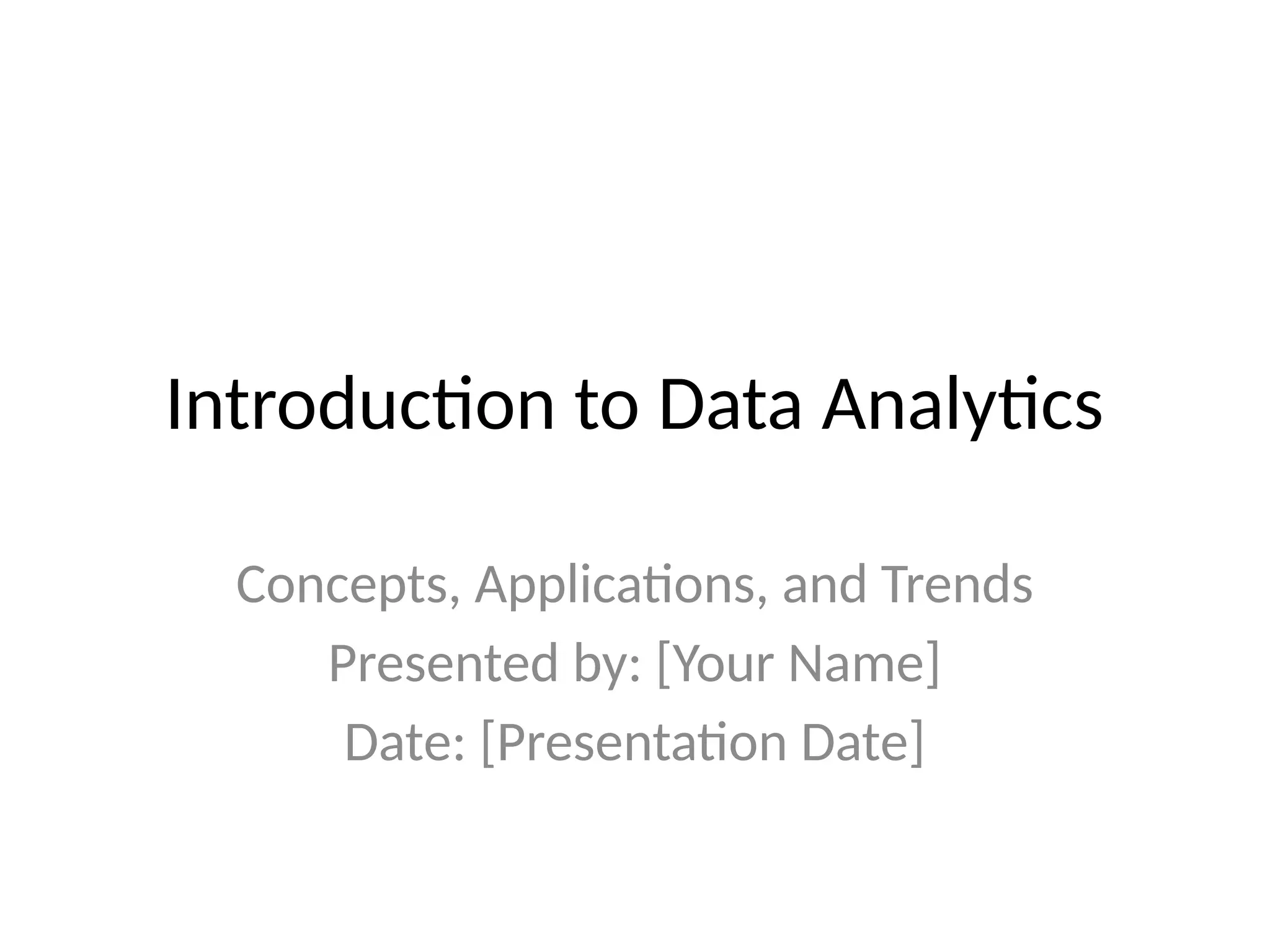 Introduction to Data Analytics

Concepts, Applications, and Trends
Presented by: [Your Name]
Date: [Presentation Date]